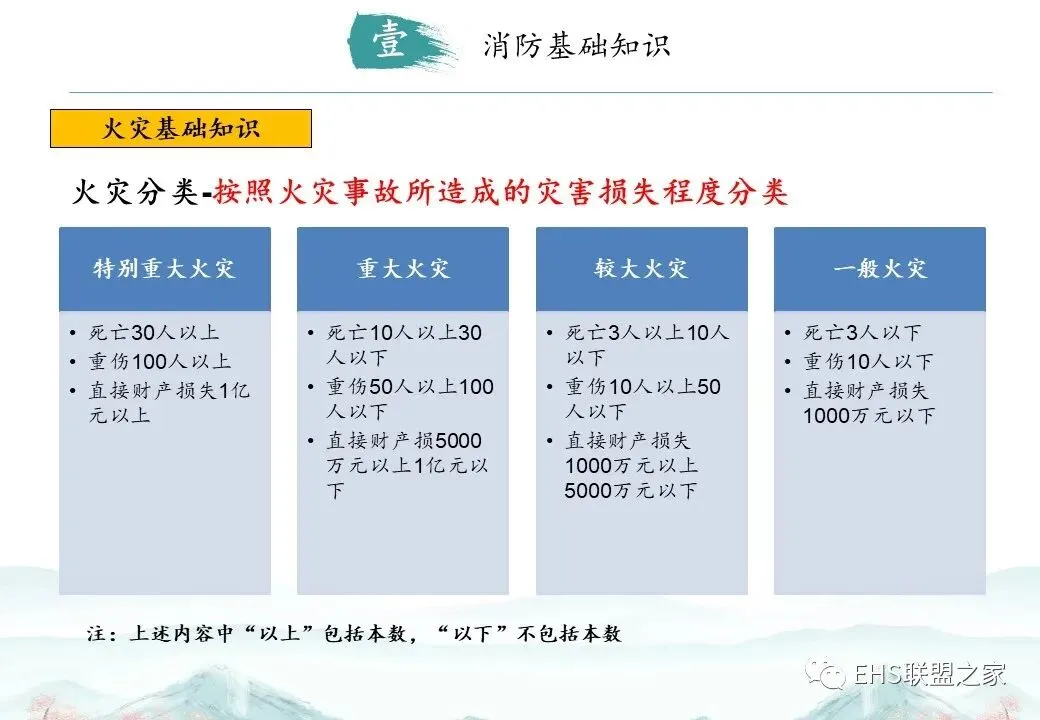 壹 消防基础知识

火灾基础知识

火灾分类-按照火灾事故所造成的灾害损失程度分类

特别重大火灾

• 死亡30人以上
• 重伤100人以上
• 直接财产损失1亿元以上

重大火灾

• 死亡10人以上30人以下
• 重伤50人以上100人以下
• 直接财产损5000万元以上1亿元以下

较大火灾

• 死亡3人以上10人以下
• 重伤10人以上50人以下
• 直接财产损失1000万元以上5000万元以下

一般火灾

• 死亡3人以下
• 重伤10人以下
• 直接财产损失1000万元以下

注：上述内容中“以上”包括本数，“以下”不包括本数

EHS联盟之家